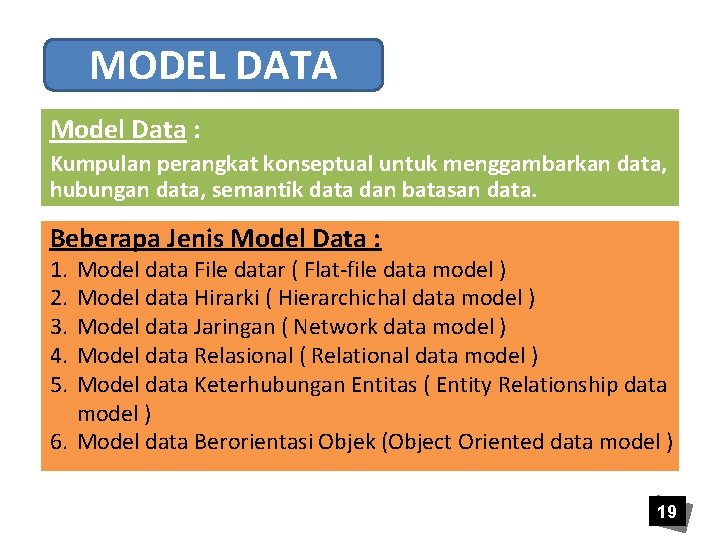 MODEL DATA

Model Data :

Kumpulan perangkat konseptual untuk menggambarkan data, hubungan data, semantik data dan batasan data.

Beberapa Jenis Model Data :

1. Model data File datar ( Flat-file data model )
2. Model data Hirarki ( Hierarchichal data model )
3. Model data Jaringan ( Network data model )
4. Model data Relasional ( Relational data model )
5. Model data Keterhubungan Entitas ( Entity Relationship data model )
6. Model data Berorientasi Objek (Object Oriented data model )

19